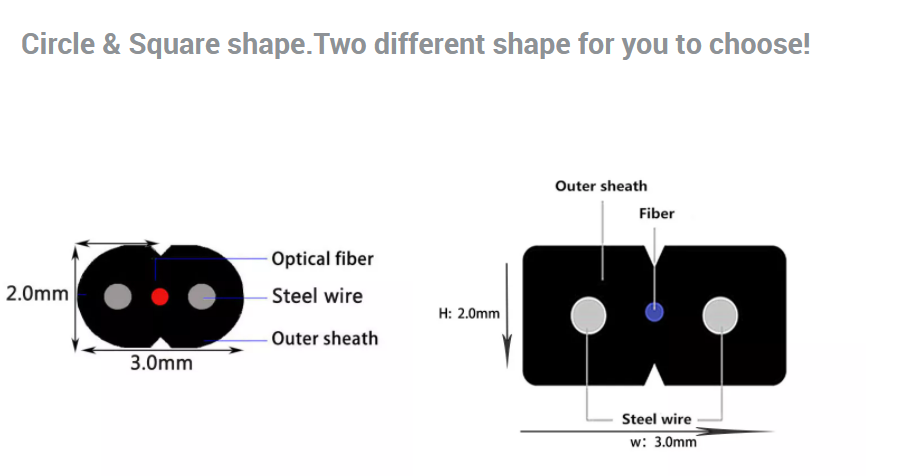 Circle & Square shape.Two different shape for you to choose!

2.0mm
Optical fiber
Steel wire
Outer sheath
3.0mm

Outer sheath
Fiber
H: 2.0mm
Steel wire
w: 3.0mm